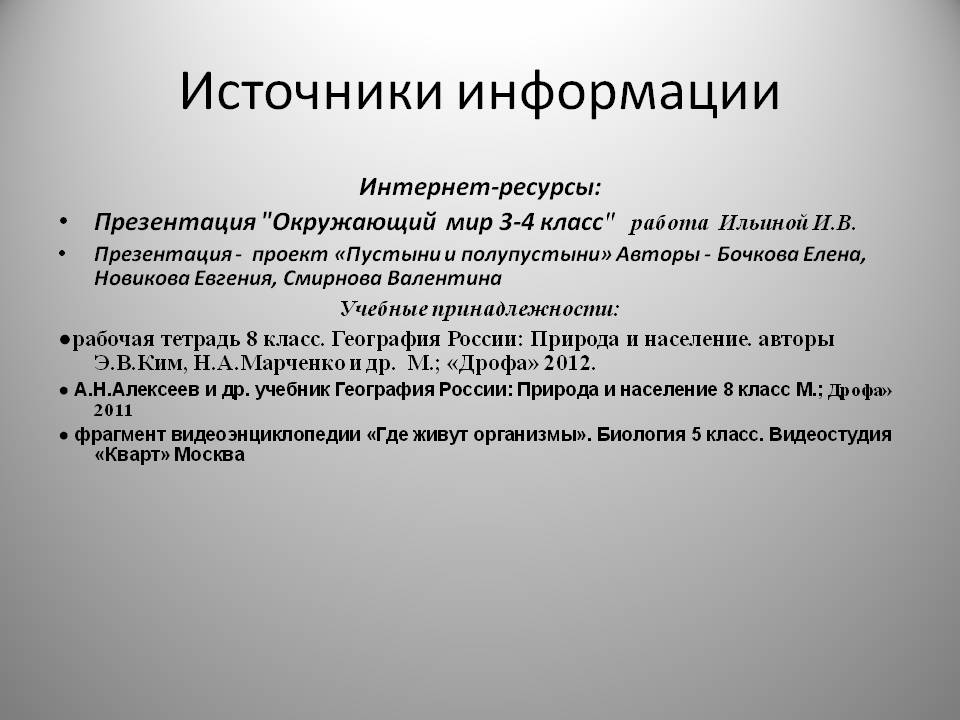 Источники информации

Интернет-ресурсы:

• Презентация "Окружающий мир 3-4 класс" работа Ильиной И.В.

• Презентация - проект «Пустыни и полупустыни» Авторы - Бочкова Елена, Новикова Евгения, Смирнова Валентина

Учебные принадлежности:

●рабочая тетрадь 8 класс. География России: Природа и население. авторы Э.В.Ким, Н.А.Марченко и др. М.; «Дрофа» 2012.

● А.Н.Алексеев и др. учебник География России: Природа и население 8 класс М.; Дрофа» 2011

● фрагмент видеоэнциклопедии «Где живут организмы». Биология 5 класс. Видеостудия «Кварт» Москва